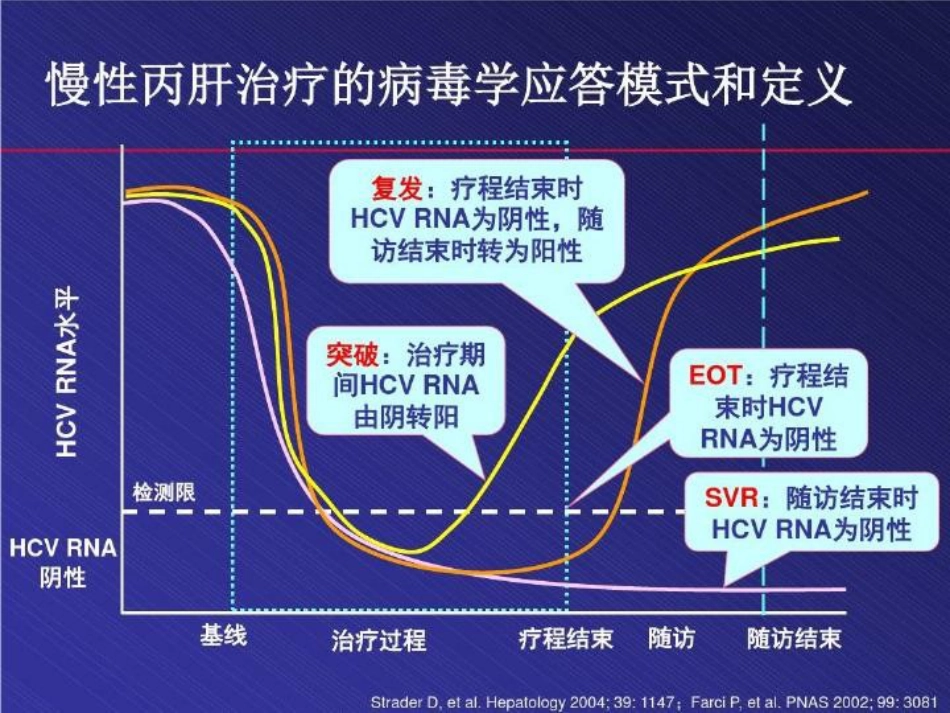 慢性丙肝治疗的病毒学应答模式和定义

复发：疗程结束时HCV RNA为阴性，随访结束时转为阳性

突破：治疗期间HCV RNA由阴转阳

EOT：疗程结束时HCV RNA为阴性

SVR：随访结束时HCV RNA为阴性

HCV RNA水平

检测限

HCV RNA 阴性

基线

治疗过程

疗程结束

随访

随访结束

Strader D, et al. Hepatology 2004; 39: 1147；Farci P, et al. PNAS 2002; 99: 3081